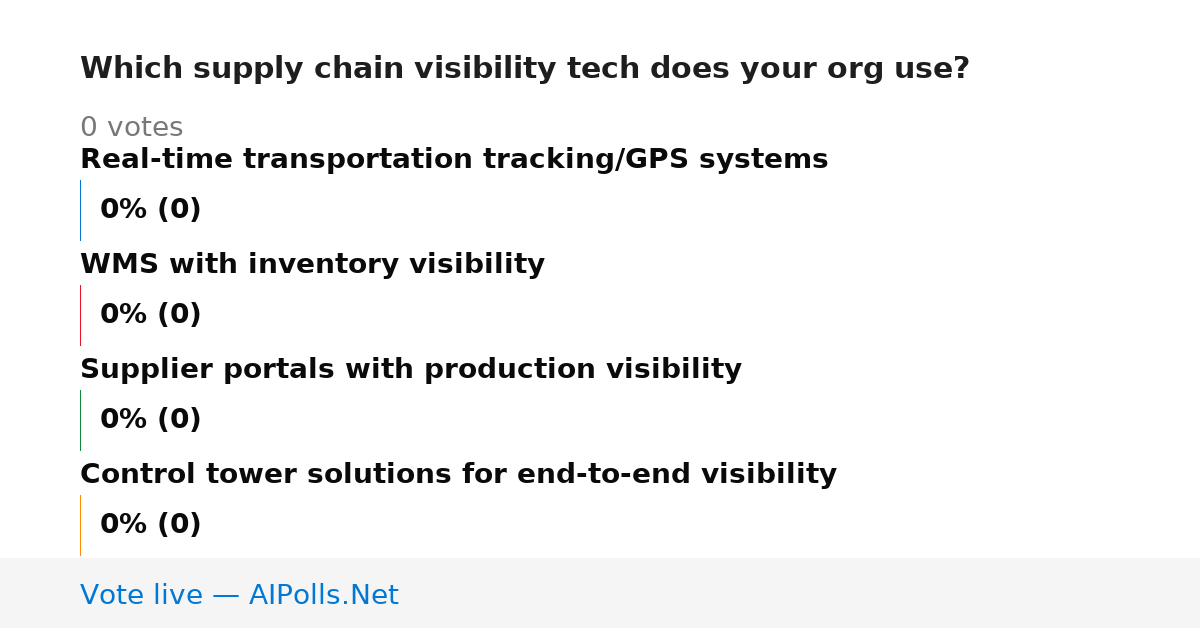 Which supply chain visibility tech does your org use?

0 votes

Real-time transportation tracking/GPS systems

0% (0)

WMS with inventory visibility

0% (0)

Supplier portals with production visibility

0% (0)

Control tower solutions for end-to-end visibility

0% (0)

Vote live — AIPolls.Net